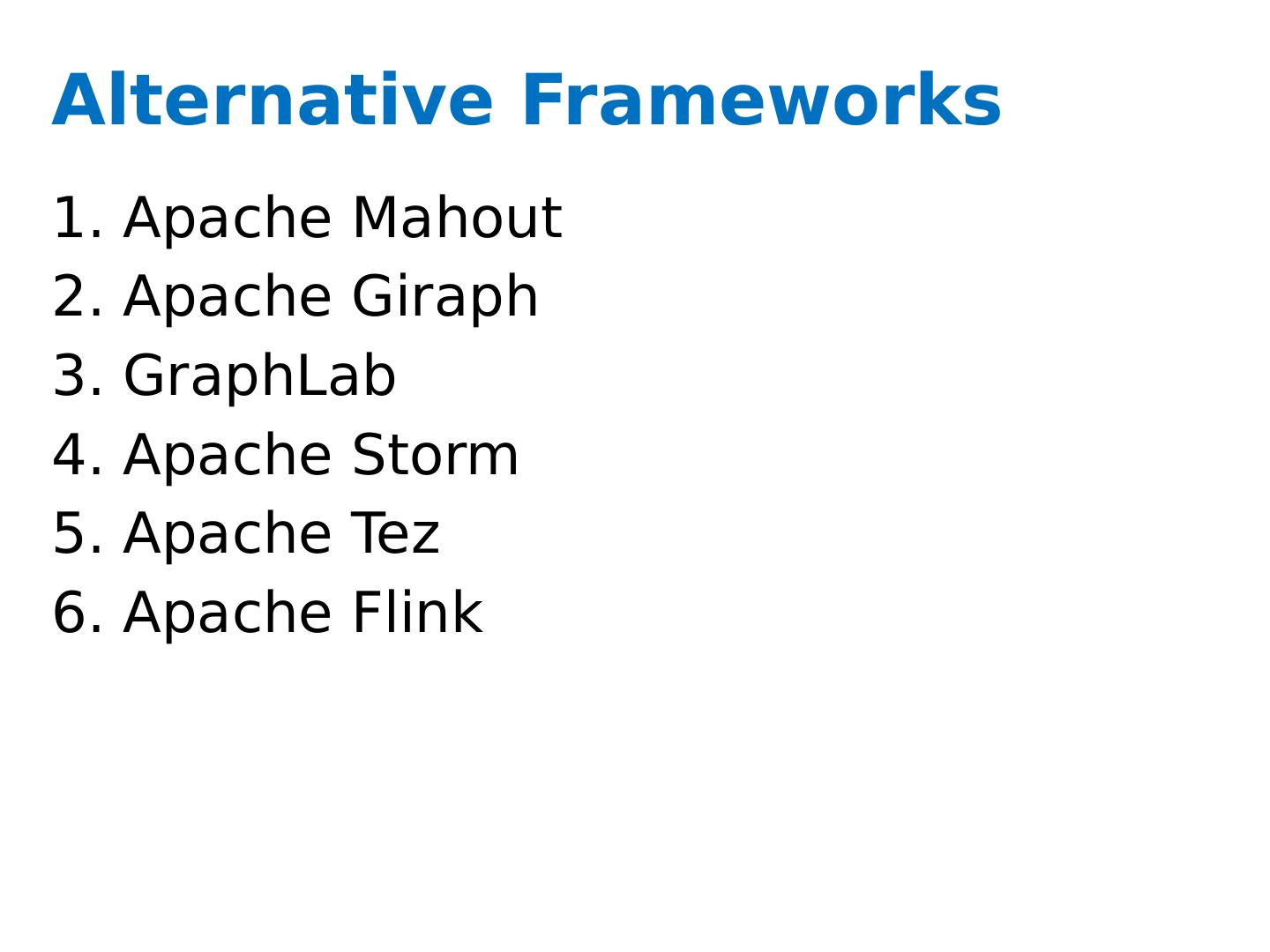 Alternative Frameworks

1. Apache Mahout
2. Apache Giraph
3. GraphLab
4. Apache Storm
5. Apache Tez
6. Apache Flink